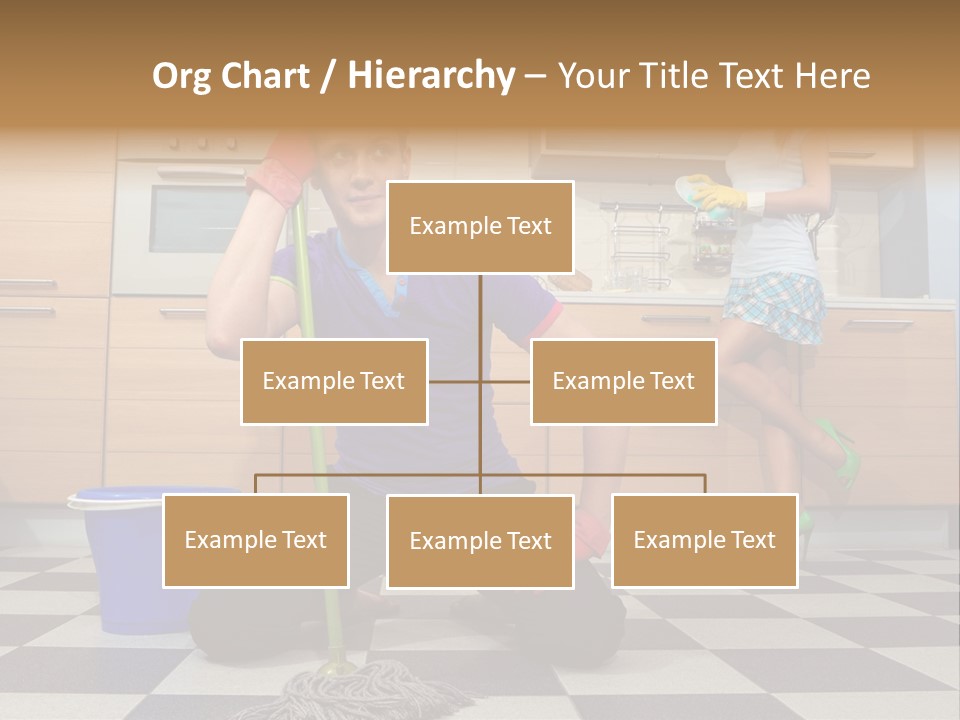 Org Chart / Hierarchy – Your Title Text Here

Example Text

Example Text

Example Text

Example Text

Example Text

Example Text